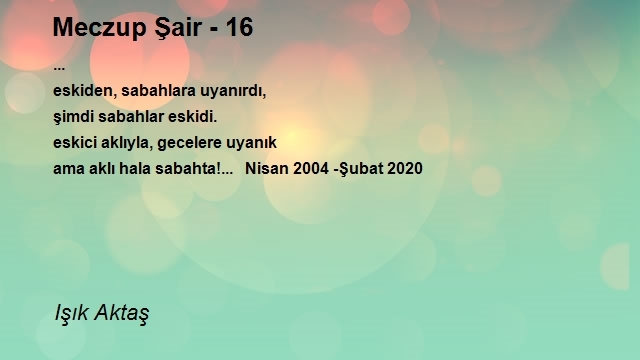 Meczup Şair - 16

...
eskiden, sabahlara uyanırdı,
şimdi sabahlar eskidi.
eskici aklıyla, gecelere uyanık
ama aklı hala sabahta!... Nisan 2004 -Şubat 2020

Işık Aktaş